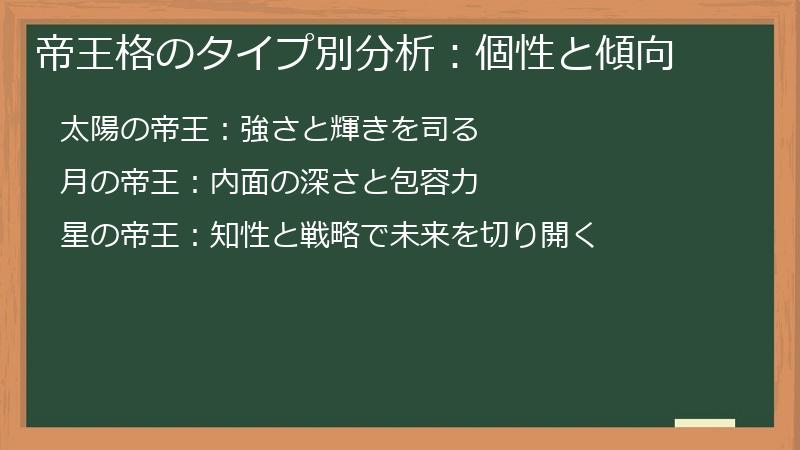 帝王格のタイプ別分析：個性と傾向

太陽の帝王：強さと輝きを司る

月の帝王：内面の深さと包容力

星の帝王：知性と戦略で未来を切り開く